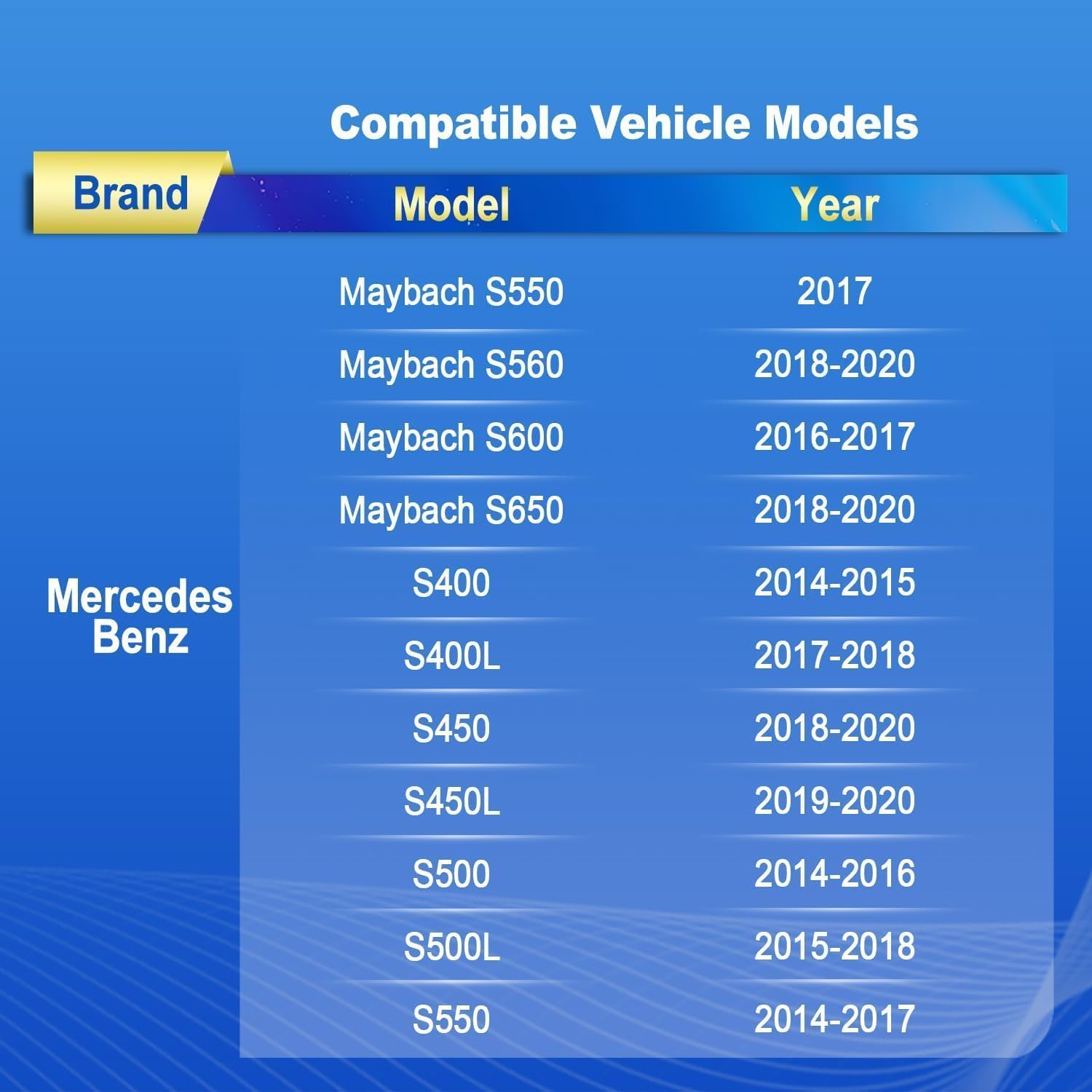 Compatible Vehicle Models

| Brand | Model | Year |
|---|---|---|
| Mercedes Benz | Maybach S550 | 2017 |
| | Maybach S560 | 2018-2020 |
| | Maybach S600 | 2016-2017 |
| | Maybach S650 | 2018-2020 |
| | S400 | 2014-2015 |
| | S400L | 2017-2018 |
| | S450 | 2018-2020 |
| | S450L | 2019-2020 |
| | S500 | 2014-2016 |
| | S500L | 2015-2018 |
| | S550 | 2014-2017 |